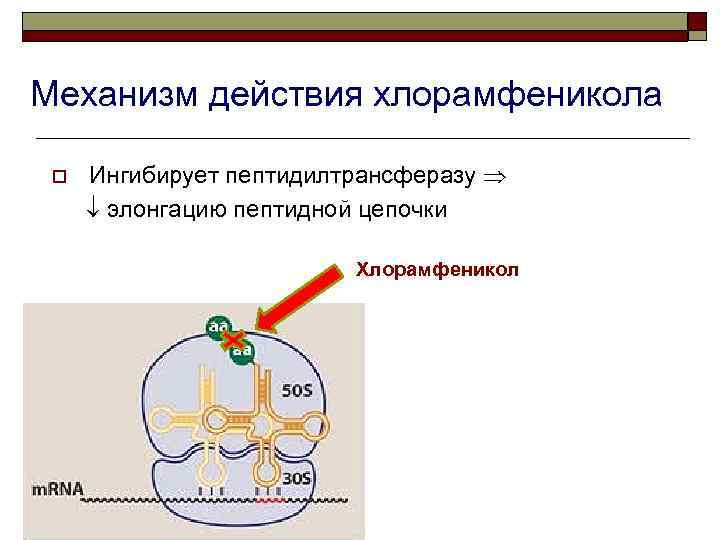 Механизм действия хлорамфеникола

Ингибирует пептидилтрансферазу $\Rightarrow$ $\downarrow$ элонгацию пептидной цепочки

Хлорамфеникол

aa

aa

50S

30S

mRNA